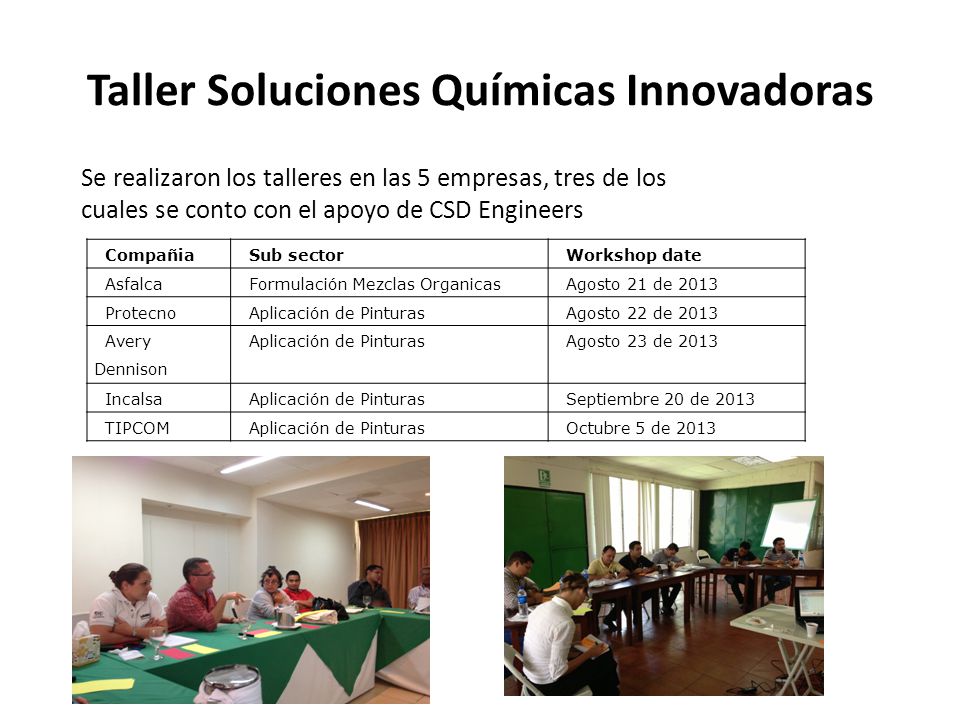 Taller Soluciones Químicas Innovadoras

Se realizaron los talleres en las 5 empresas, tres de los cuales se conto con el apoyo de CSD Engineers

| Compañia | Sub sector | Workshop date |
|---|---|---|
| Asfalca | Formulación Mezclas Organicas | Agosto 21 de 2013 |
| Protecno | Aplicación de Pinturas | Agosto 22 de 2013 |
| Avery Dennison | Aplicación de Pinturas | Agosto 23 de 2013 |
| Incalsa | Aplicación de Pinturas | Septiembre 20 de 2013 |
| TIPCOM | Aplicación de Pinturas | Octubre 5 de 2013 |